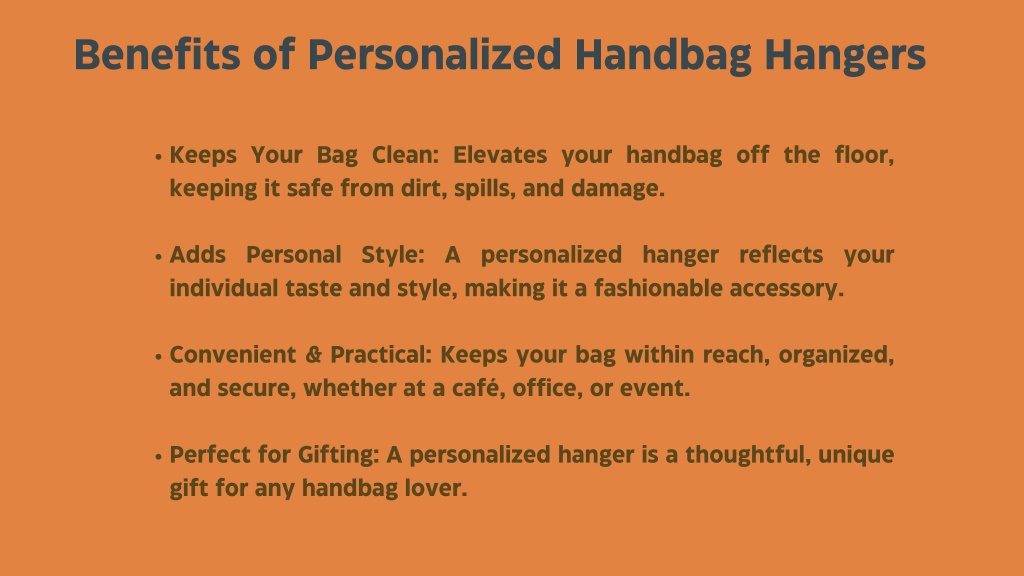 Benefits of Personalized Handbag Hangers

• Keeps Your Bag Clean: Elevates your handbag off the floor, keeping it safe from dirt, spills, and damage.

• Adds Personal Style: A personalized hanger reflects your individual taste and style, making it a fashionable accessory.

• Convenient & Practical: Keeps your bag within reach, organized, and secure, whether at a café, office, or event.

• Perfect for Gifting: A personalized hanger is a thoughtful, unique gift for any handbag lover.